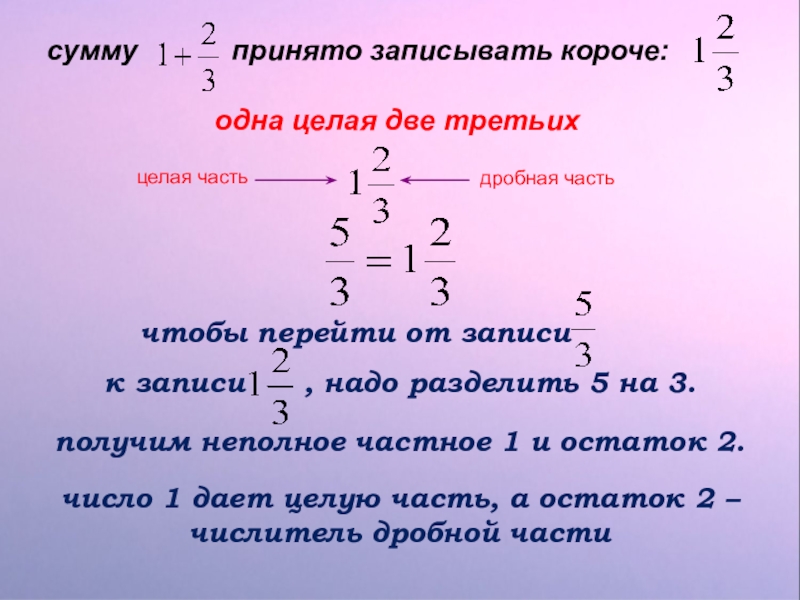 сумму $1+\frac{2}{3}$ принято записывать короче: $1\frac{2}{3}$

одна целая две третьих

целая часть $1\frac{2}{3}$ дробная часть

$\frac{5}{3}=1\frac{2}{3}$

чтобы перейти от записи $\frac{5}{3}$

к записи $1\frac{2}{3}$ , надо разделить 5 на 3.

получим неполное частное 1 и остаток 2.

число 1 дает целую часть, а остаток 2 – числитель дробной части